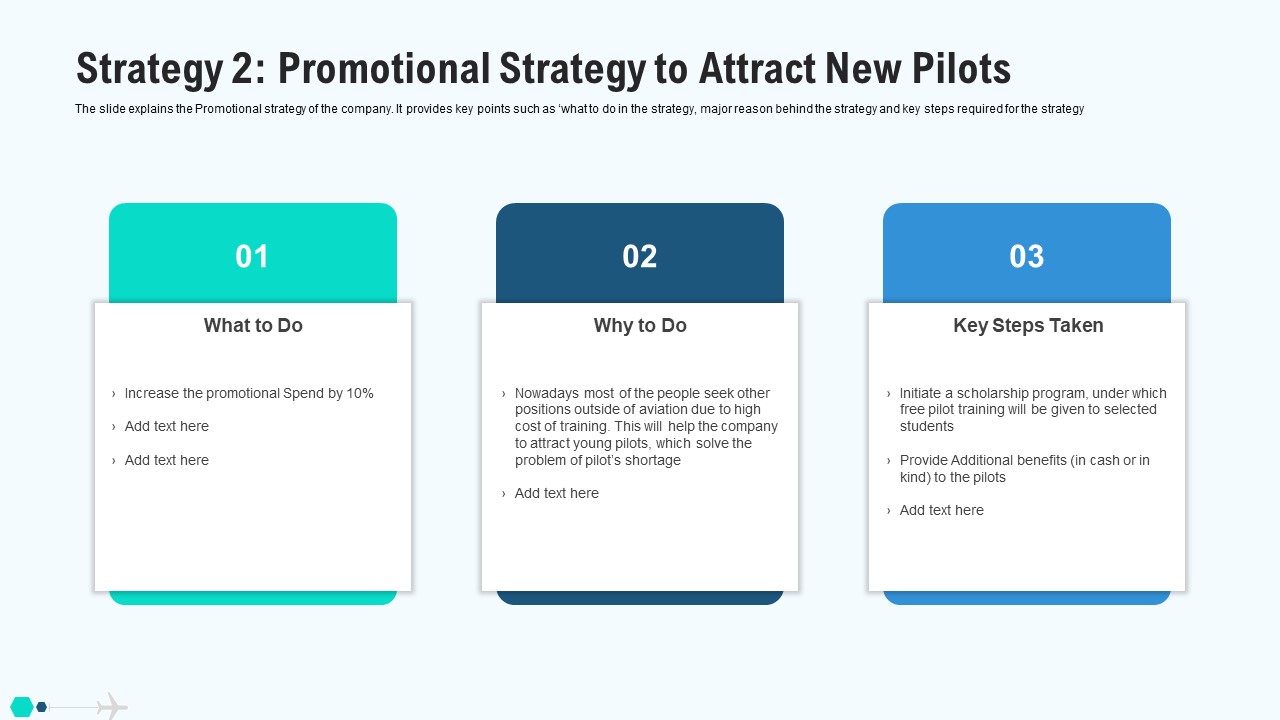 Strategy 2: Promotional Strategy to Attract New Pilots

The slide explains the Promotional strategy of the company. It provides key points such as 'what to do in the strategy, major reason behind the strategy and key steps required for the strategy

01

What to Do

› Increase the promotional Spend by 10%

› Add text here

› Add text here

02

Why to Do

› Nowadays most of the people seek other positions outside of aviation due to high cost of training. This will help the company to attract young pilots, which solve the problem of pilot's shortage

› Add text here

03

Key Steps Taken

› Initiate a scholarship program, under which free pilot training will be given to selected students

› Provide Additional benefits (in cash or in kind) to the pilots

› Add text here